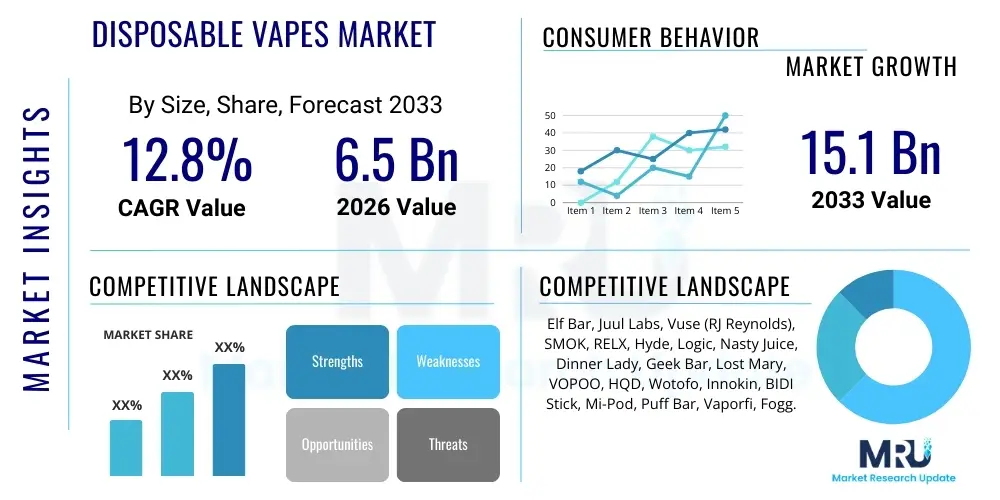 MARKET INSIGHTS

DISPOSABLE VAPES MARKET

By Size, Share, Forecast 2033

12.8%
CAGR Value

6.5 Bn
2026 Value

CONSUMER BEHAVIOR

MARKET GROWTH

50
40
30
20
10
0
Item 1 Item 2 Item 3 Item 4 Item 5

15.1 Bn
2033 Value

COMPETITIVE LANDSCAPE

MARKET SHARE

XX%
XX%
XX%

Strengths
Weaknesses
Opportunities
Threats

COMPETITIVE LANDSCAPE

Elf Bar, Juul Labs, Vuse (RJ Reynolds), SMOK, RELX, Hyde, Logic, Nasty Juice, Dinner Lady, Geek Bar, Lost Mary, VOPOO, HQD, Wotofo, Innokin, BIDI Stick, Mi-Pod, Puff Bar, Vaporfi, Fogg.

MRU
Market Research Update